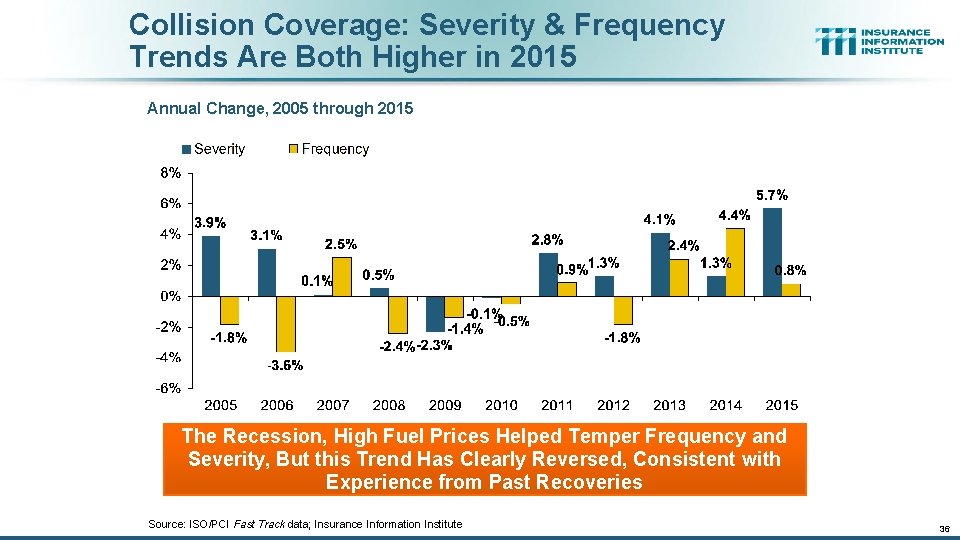 Collision Coverage: Severity & Frequency Trends Are Both Higher in 2015

INSURANCE INFORMATION INSTITUTE

Annual Change, 2005 through 2015

Severity Frequency

8%
6%
4%
2%
0%
-2%
-4%
-6%

3.9% -1.8%
3.1% -3.6%
0.1% 2.5%
0.5% -2.4%
-2.3% -1.4%
-0.1% -0.5%
2.8% 0.9%
1.3% -1.8%
4.1% 2.4%
1.3% 4.4%
5.7% 0.8%

2005 2006 2007 2008 2009 2010 2011 2012 2013 2014 2015

The Recession, High Fuel Prices Helped Temper Frequency and Severity, But this Trend Has Clearly Reversed, Consistent with Experience from Past Recoveries

Source: ISO/PCI Fast Track data; Insurance Information Institute

36